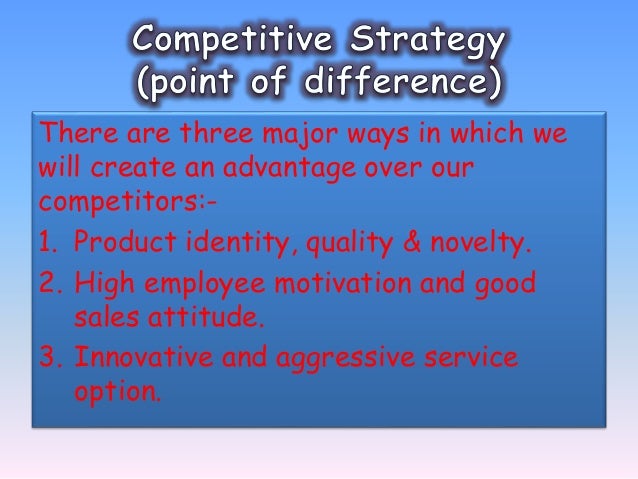 Competitive Strategy
(point of difference)

There are three major ways in which we will create an advantage over our competitors:-

1. Product identity, quality & novelty.
2. High employee motivation and good sales attitude.
3. Innovative and aggressive service option.